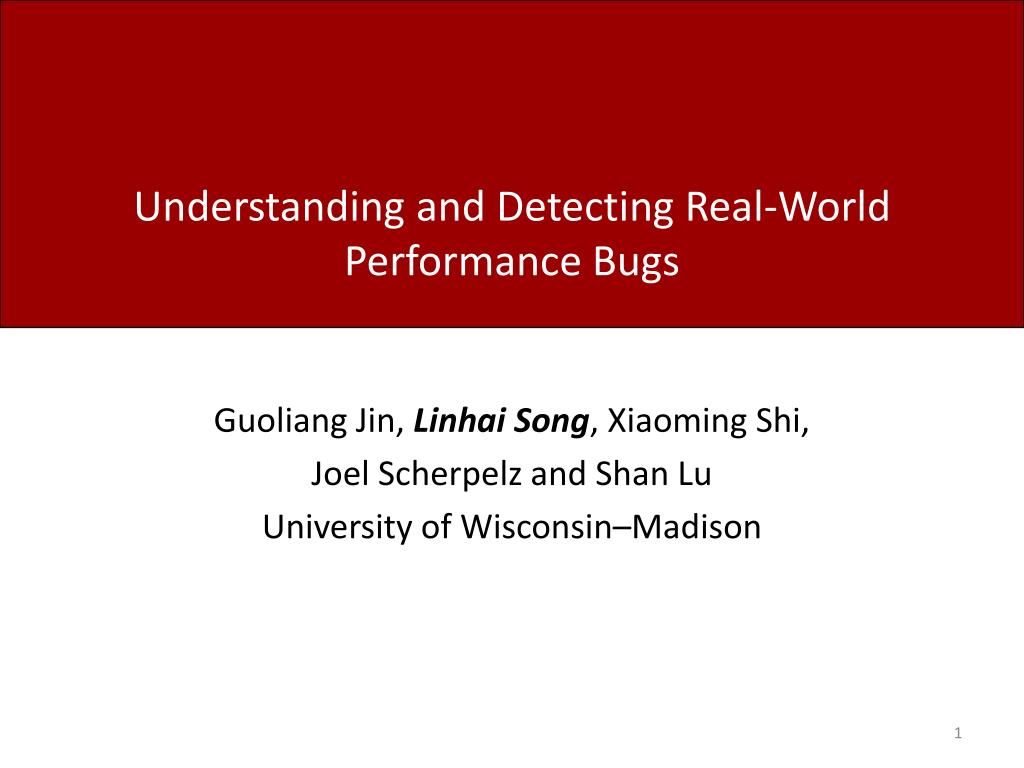 Understanding and Detecting Real-World Performance Bugs

Guoliang Jin, Linhai Song, Xiaoming Shi,
Joel Scherpelz and Shan Lu
University of Wisconsin–Madison

1